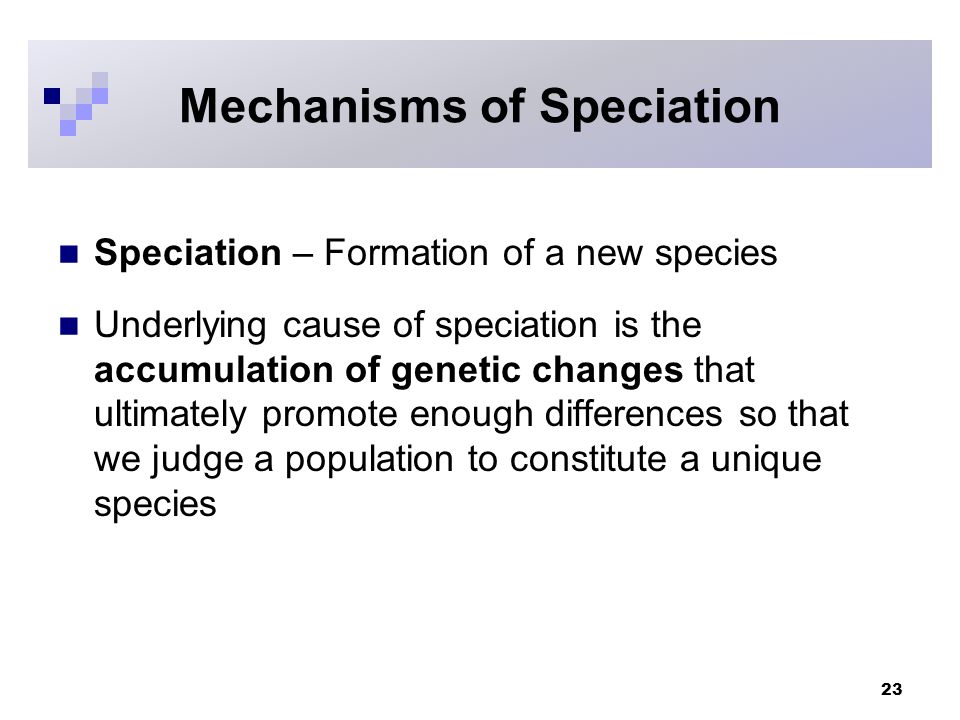 Mechanisms of Speciation

Speciation – Formation of a new species

Underlying cause of speciation is the accumulation of genetic changes that ultimately promote enough differences so that we judge a population to constitute a unique species

23